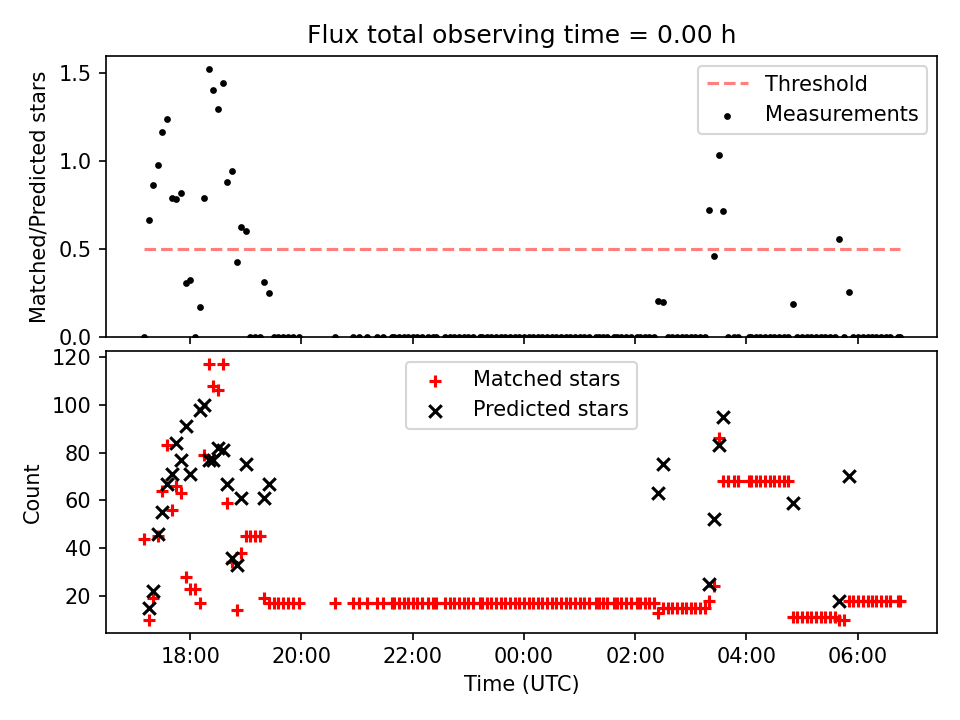 Flux total observing time = 0.00 h

Matched/Predicted stars

1.5
1.0
0.5
0.0

Threshold
Measurements

Count

120
100
80
60
40
20

Matched stars
Predicted stars

18:00
20:00
22:00
00:00
02:00
04:00
06:00

Time (UTC)